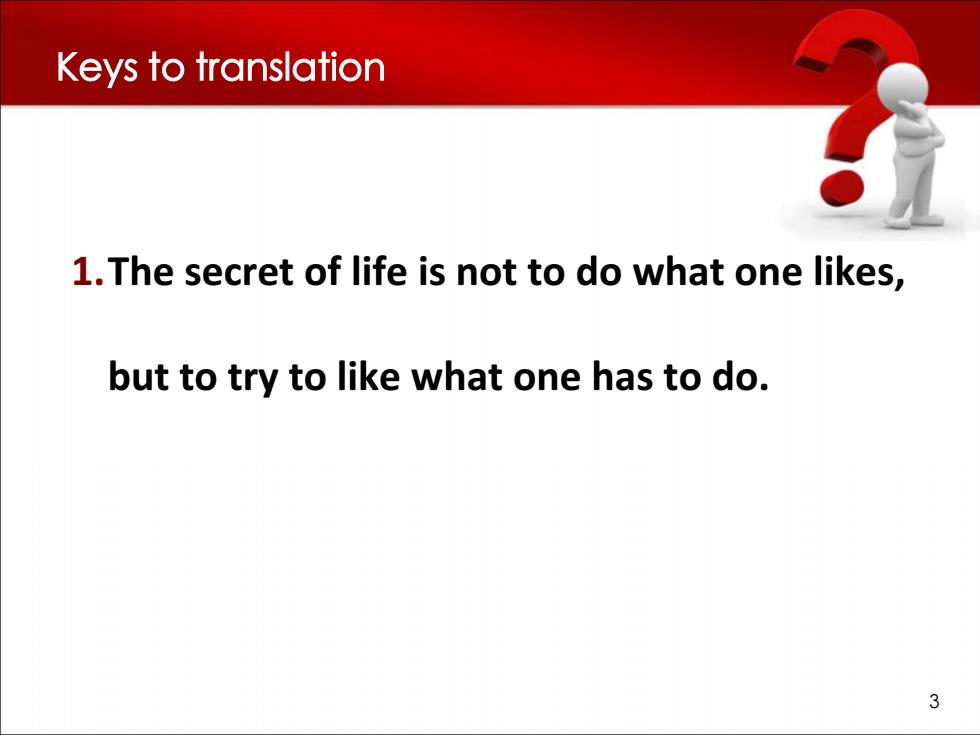 Keys to translation

1. The secret of life is not to do what one likes, but to try to like what one has to do.

3